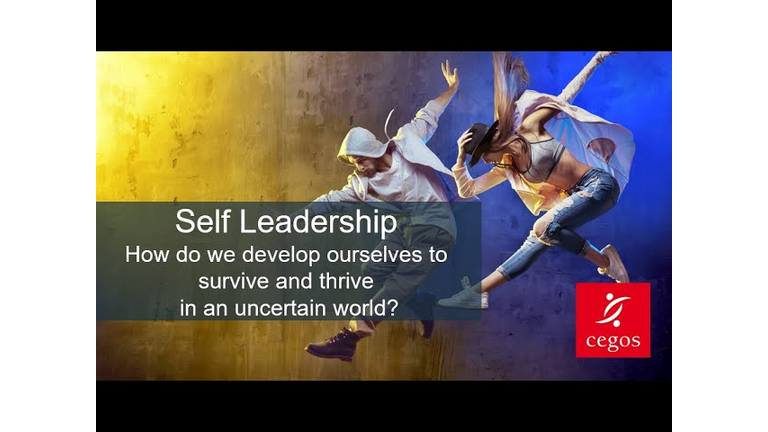 Self Leadership
How do we develop ourselves to survive and thrive in an uncertain world?

cegos